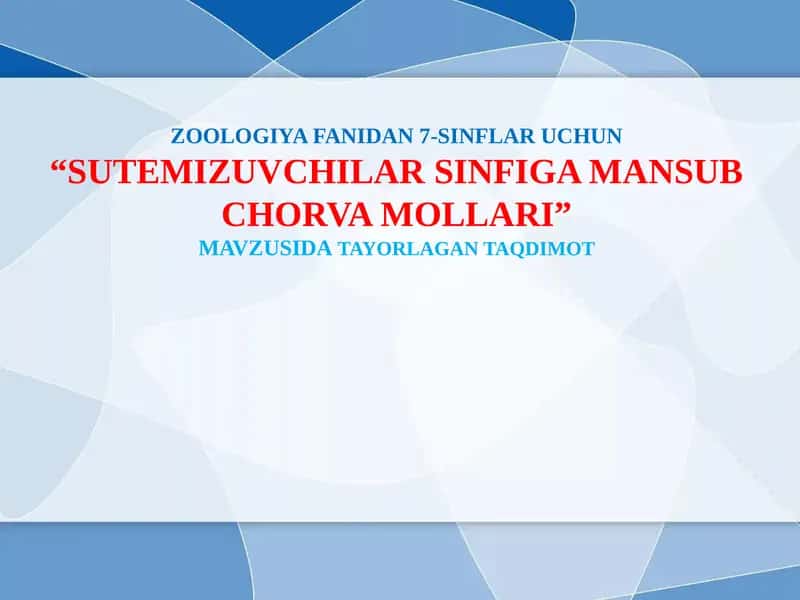 ZOOLOGIYA FANIDAN 7-SINFLAR UCHUN
“SUTEMIZUVCHILAR SINFIGA MANSUB CHORVA MOLLARI”
MAVZUSIDA TAYORLAGAN TAQDIMOT